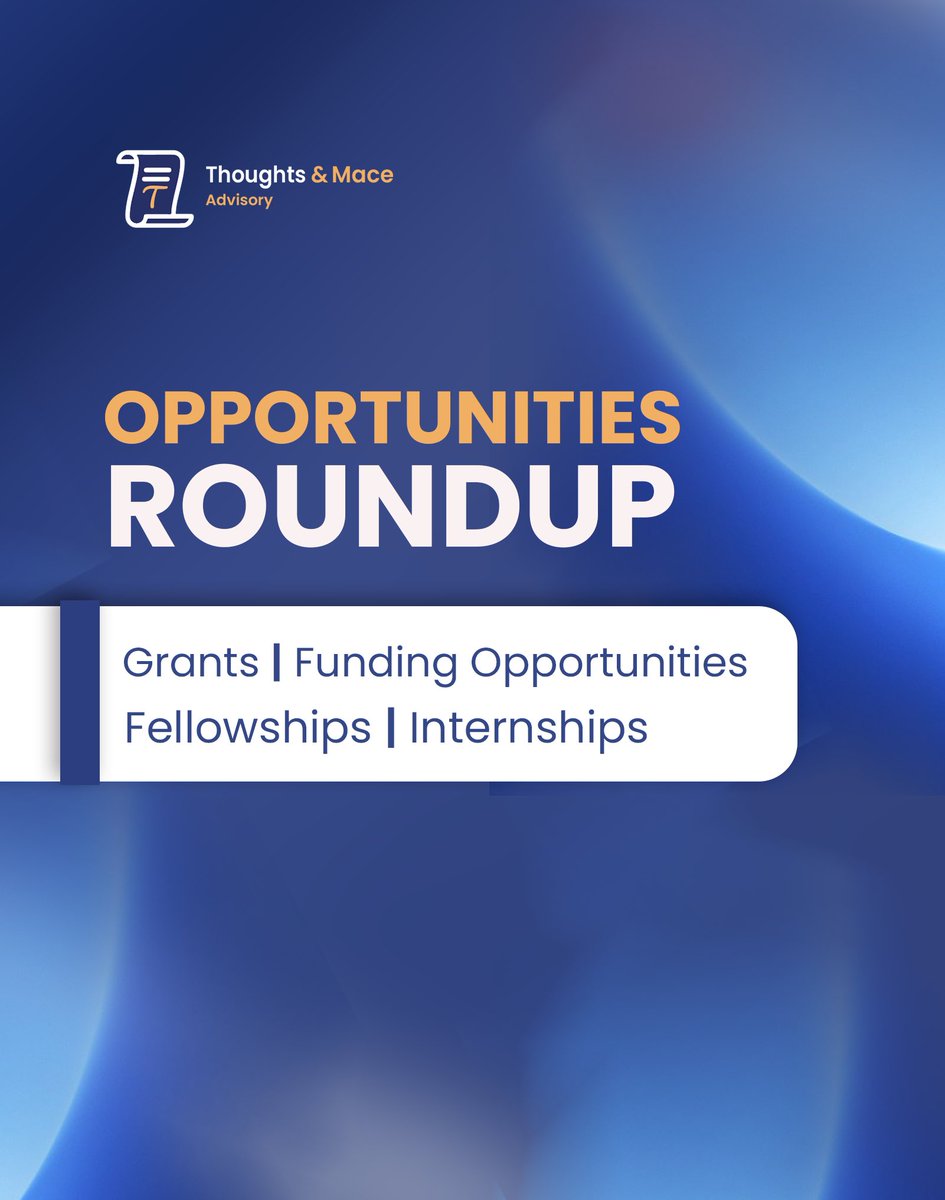 T

Thoughts & Mace
Advisory

OPPORTUNITIES
ROUNDUP

Grants | Funding Opportunities
Fellowships | Internships